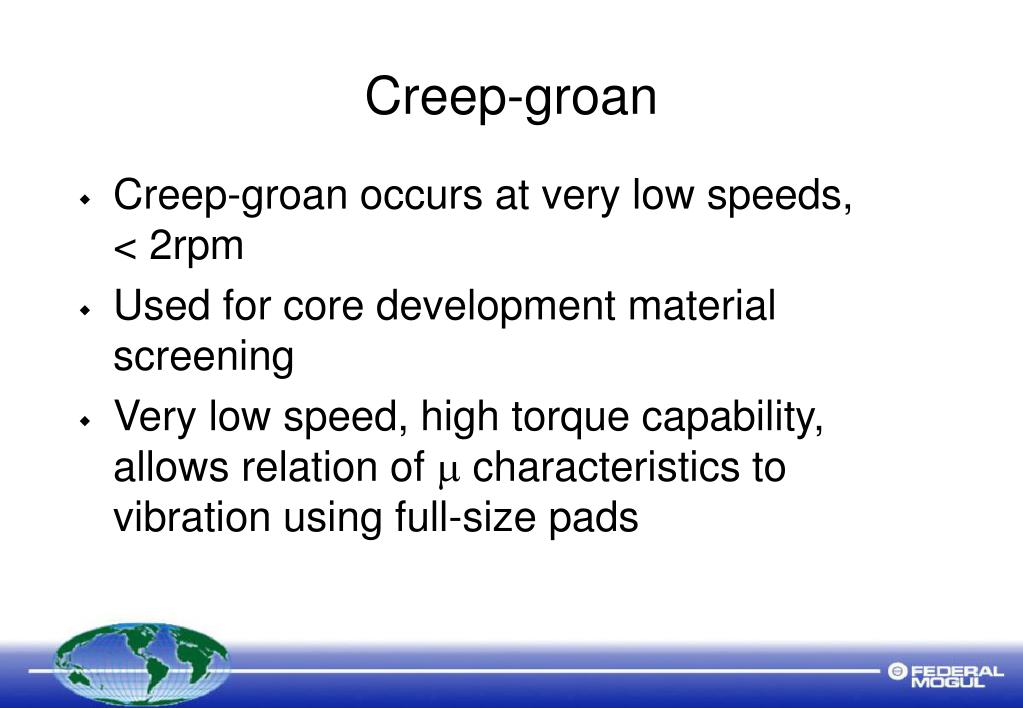 Creep-groan

- Creep-groan occurs at very low speeds, < 2rpm
- Used for core development material screening
- Very low speed, high torque capability, allows relation of $\mu$ characteristics to vibration using full-size pads

FEDERAL MOGUL